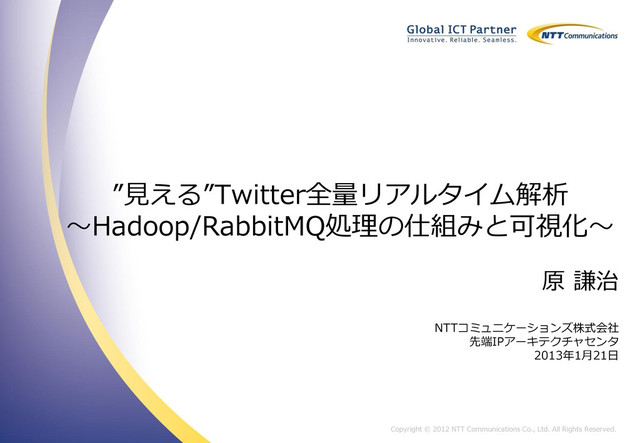 Global ICT Partner
Innovative. Reliable. Seamless.

NTT Communications

”見える”Twitter全量リアルタイム解析
～Hadoop/RabbitMQ処理の仕組みと可視化～

原 謙治

NTTコミュニケーションズ株式会社
先端IPアーキテクチャセンタ
2013年1月21日

Copyright © 2012 NTT Communications Co., Ltd. All Rights Reserved.